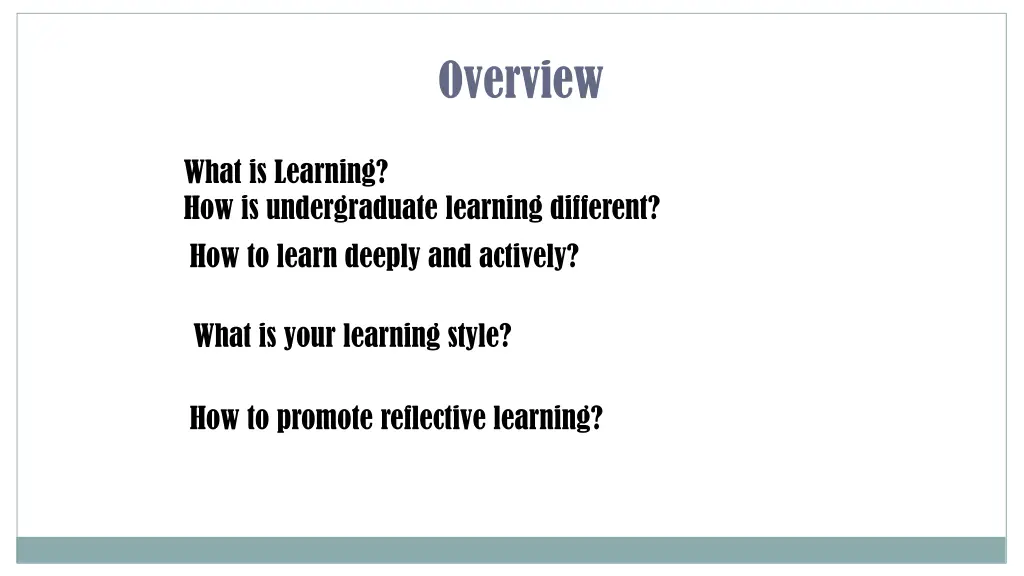 Overview

What is Learning?
How is undergraduate learning different?
How to learn deeply and actively?

What is your learning style?

How to promote reflective learning?